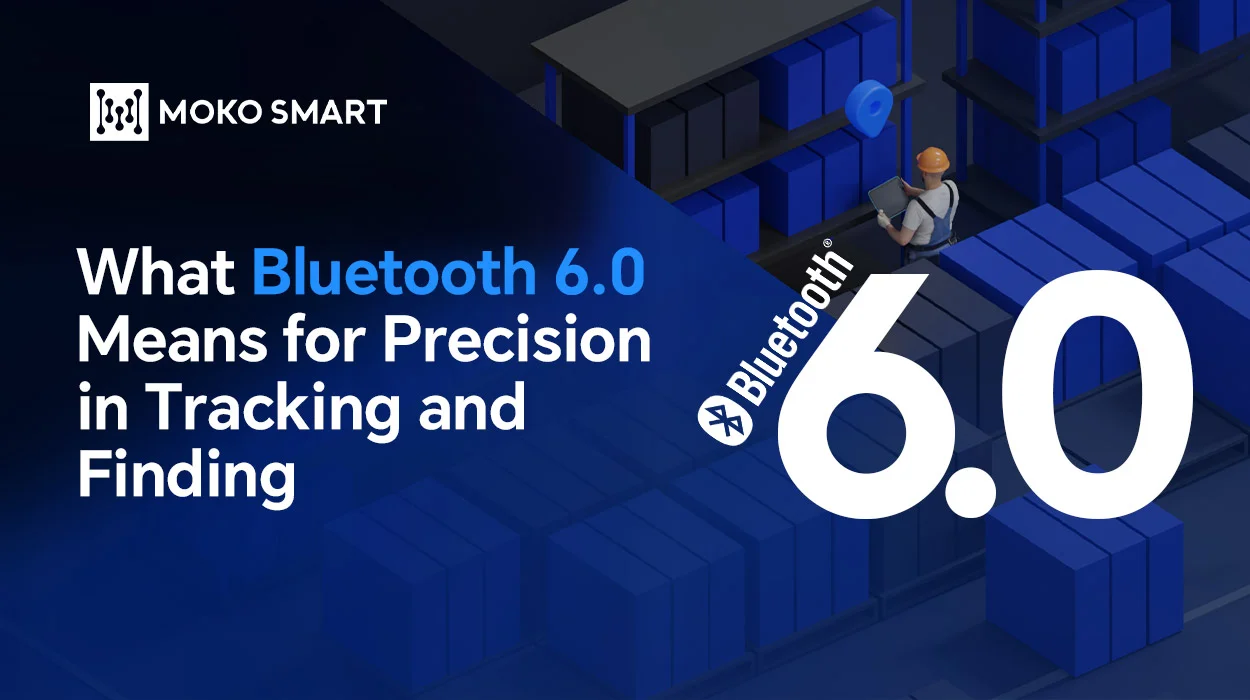 MOKO SMART

What Bluetooth 6.0 Means for Precision in Tracking and Finding

Bluetooth®

6.0